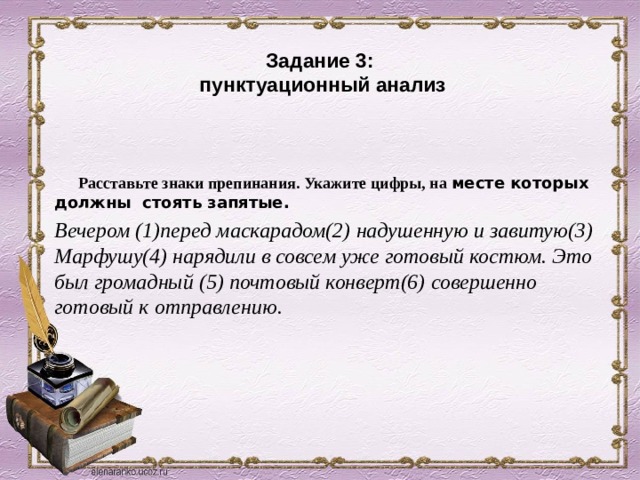 Задание 3:
пунктуационный анализ

Расставьте знаки препинания. Укажите цифры, на месте которых должны стоять запятые.

Вечером (1)перед маскарадом(2) надушенную и завитую(3) Марфушу(4) нарядили в совсем уже готовый костюм. Это был громадный (5) почтовый конверт(6) совершенно готовый к отправлению.

elenaranko.ucoz.ru